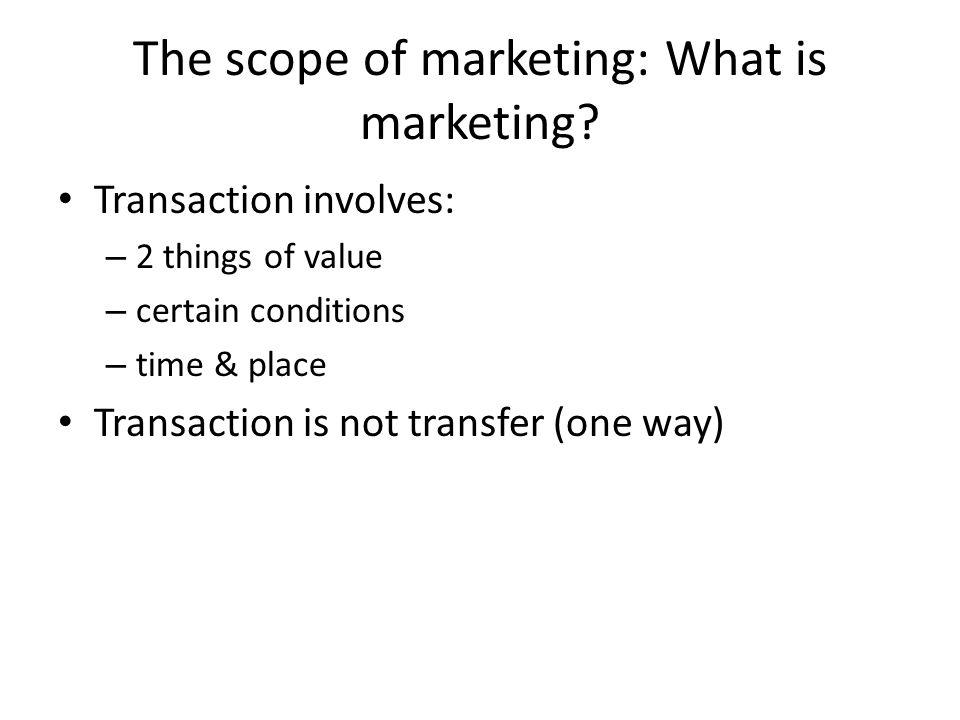 The scope of marketing: What is marketing?

• Transaction involves:
– 2 things of value
– certain conditions
– time & place
• Transaction is not transfer (one way)